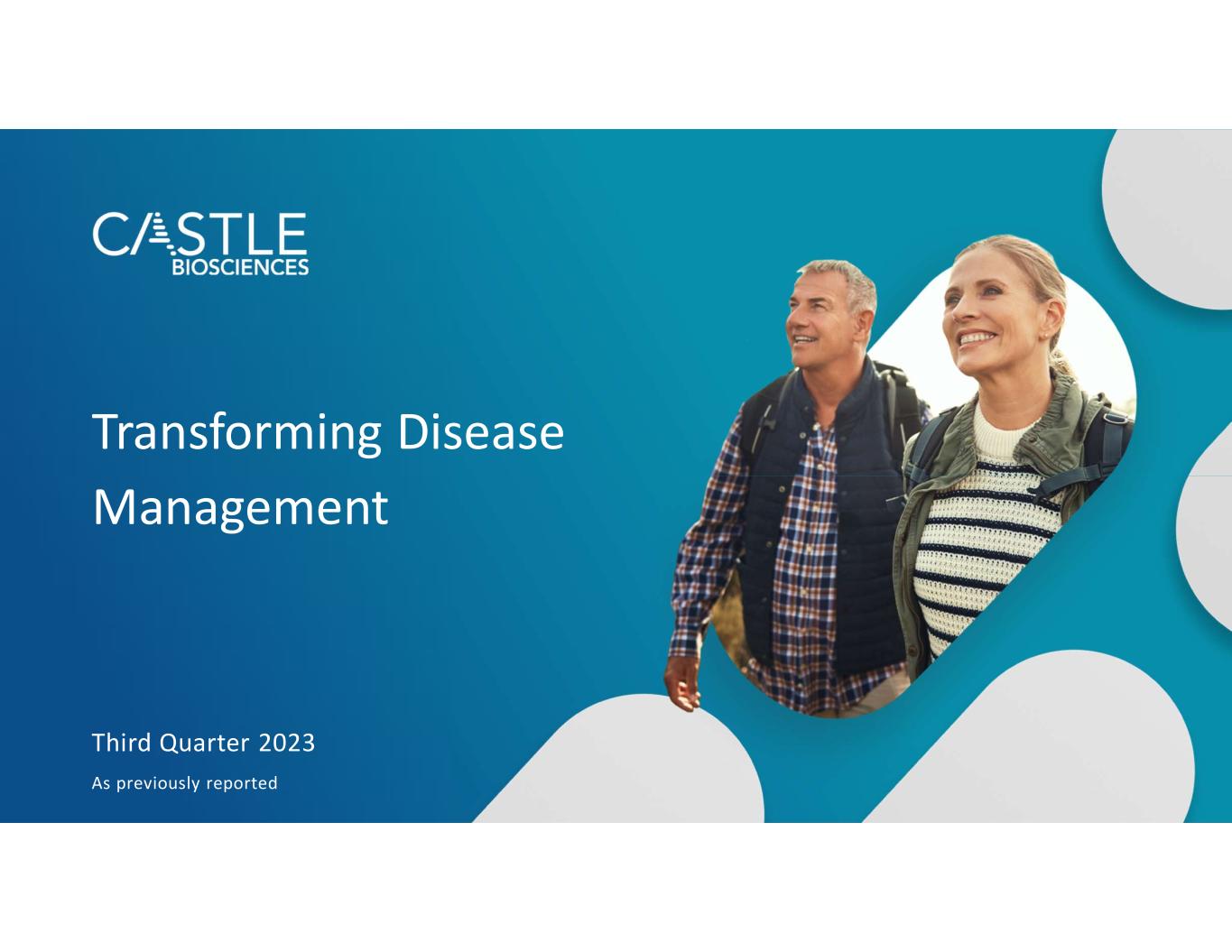 CASTLE
BIOSCIENCES

Transforming Disease Management

Third Quarter 2023

As previously reported